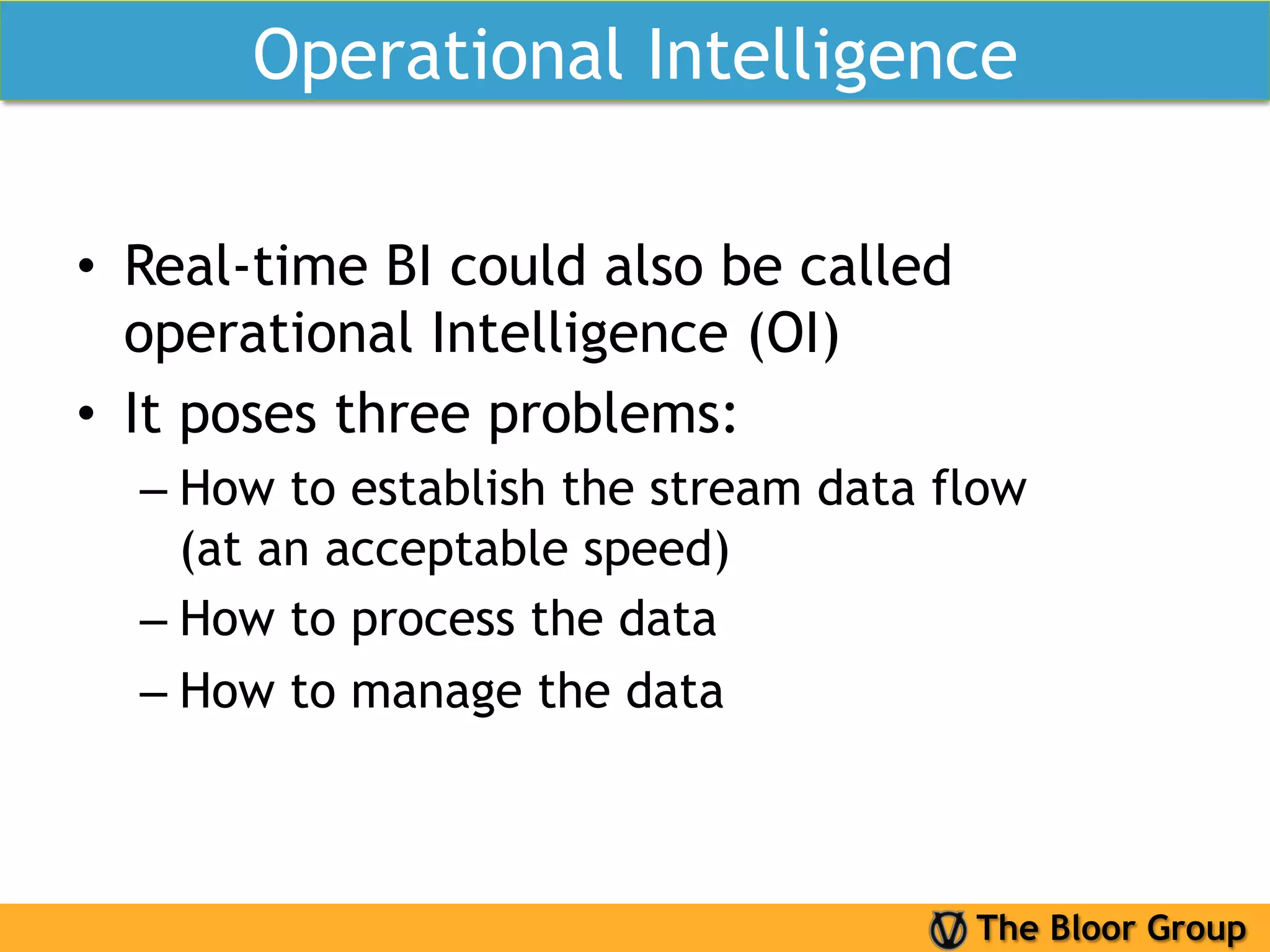 Operational Intelligence

• Real-time BI could also be called operational Intelligence (OI)

• It poses three problems:

– How to establish the stream data flow (at an acceptable speed)

– How to process the data

– How to manage the data

The Bloor Group